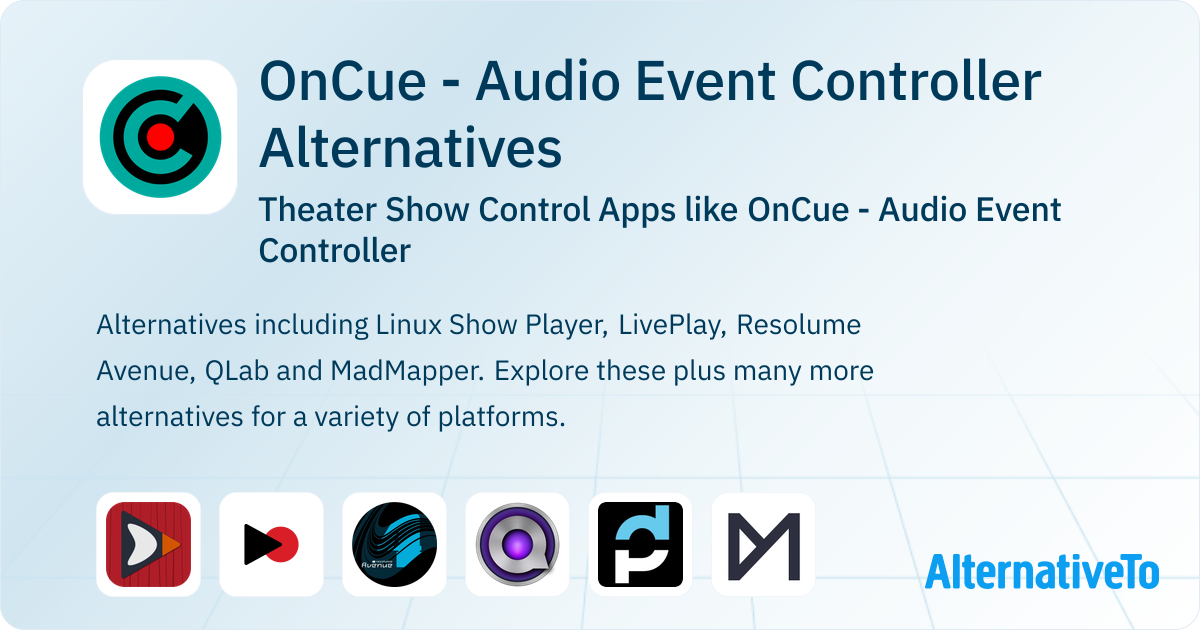 OnCue - Audio Event Controller Alternatives

Theater Show Control Apps like OnCue - Audio Event Controller

Alternatives including Linux Show Player, LivePlay, Resolume Avenue, QLab and MadMapper. Explore these plus many more alternatives for a variety of platforms.

Avenue

AlternativeTo